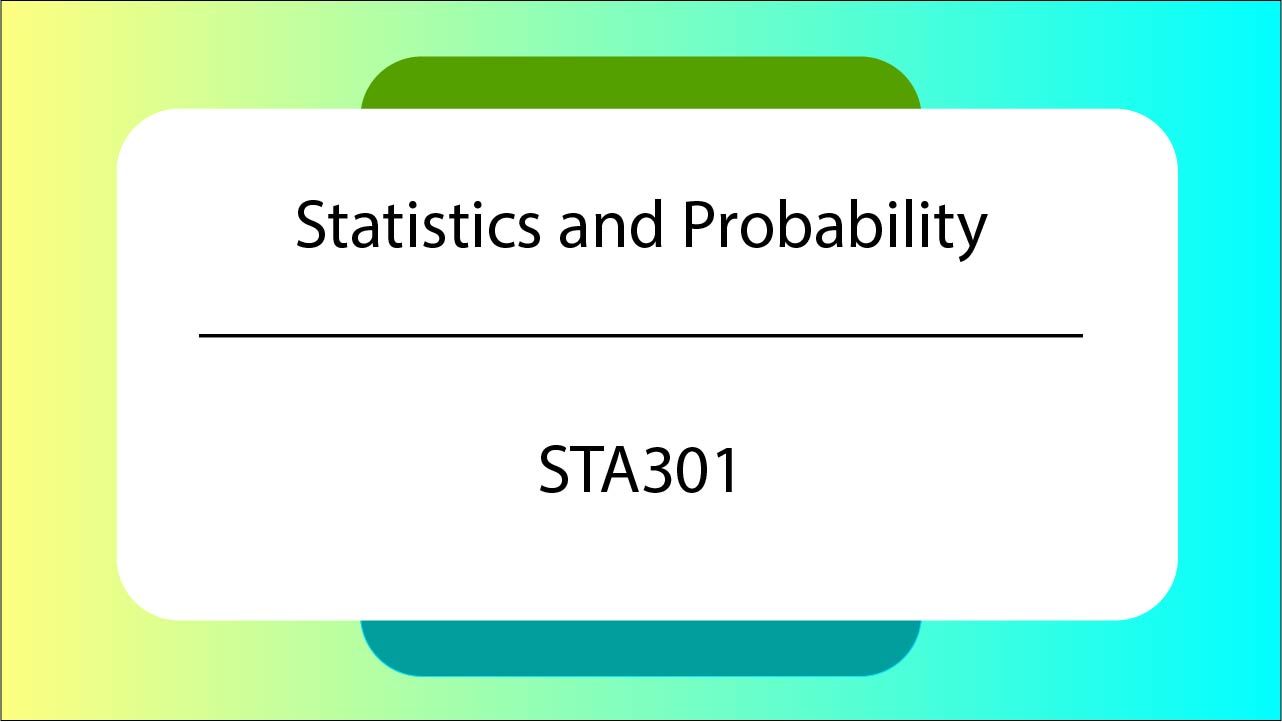 Statistics and Probability

STA301